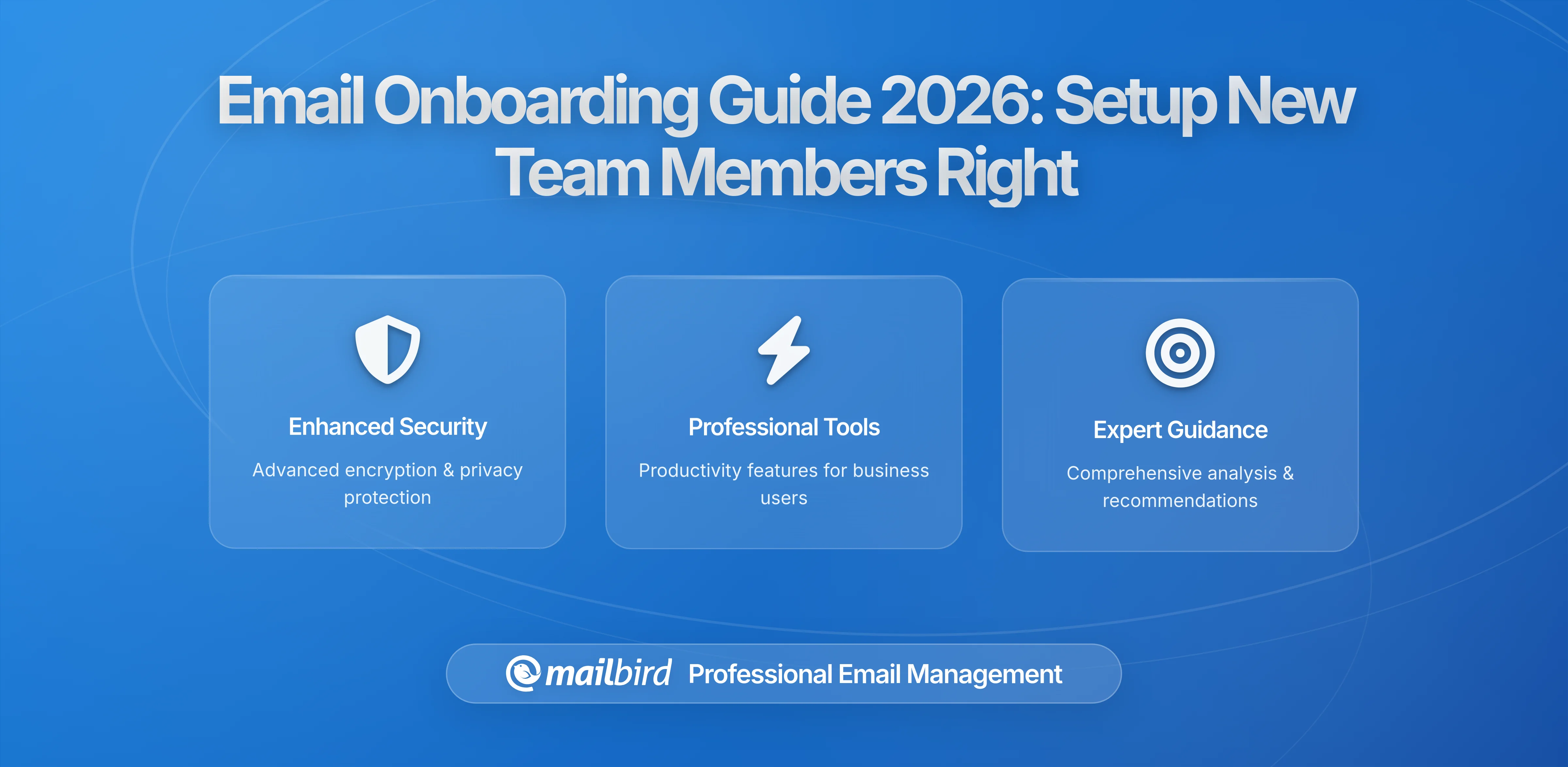 Email Onboarding Guide 2026: Setup New Team Members Right

Enhanced Security

Advanced encryption & privacy protection

Professional Tools

Productivity features for business users

Expert Guidance

Comprehensive analysis & recommendations

mailbird Professional Email Management